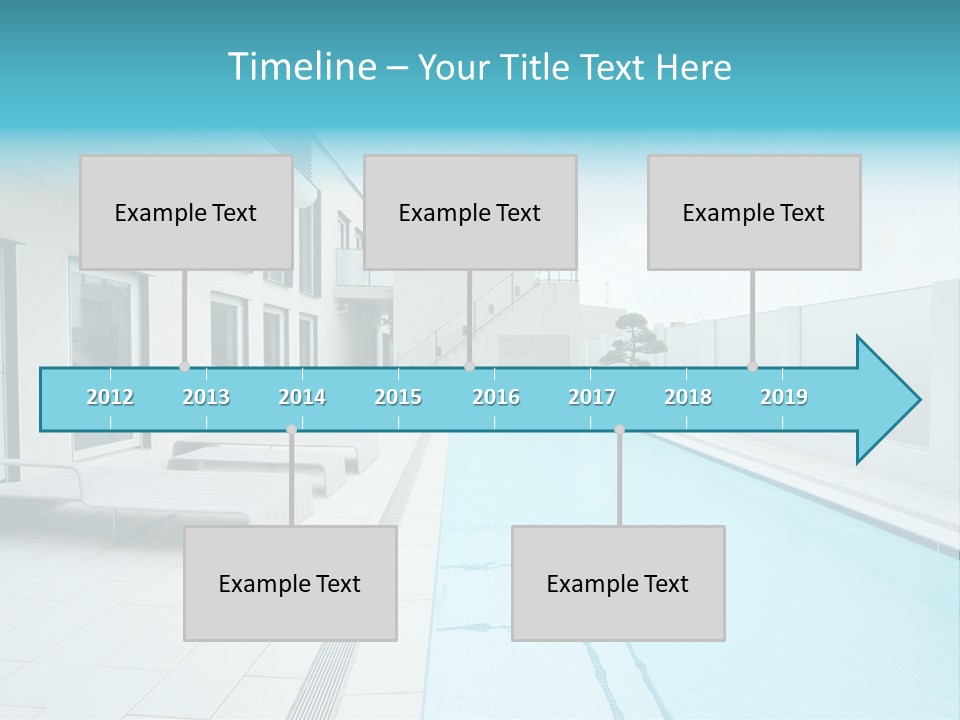 Timeline – Your Title Text Here

Example Text

Example Text

Example Text

2012 2013 2014 2015 2016 2017 2018 2019

Example Text

Example Text